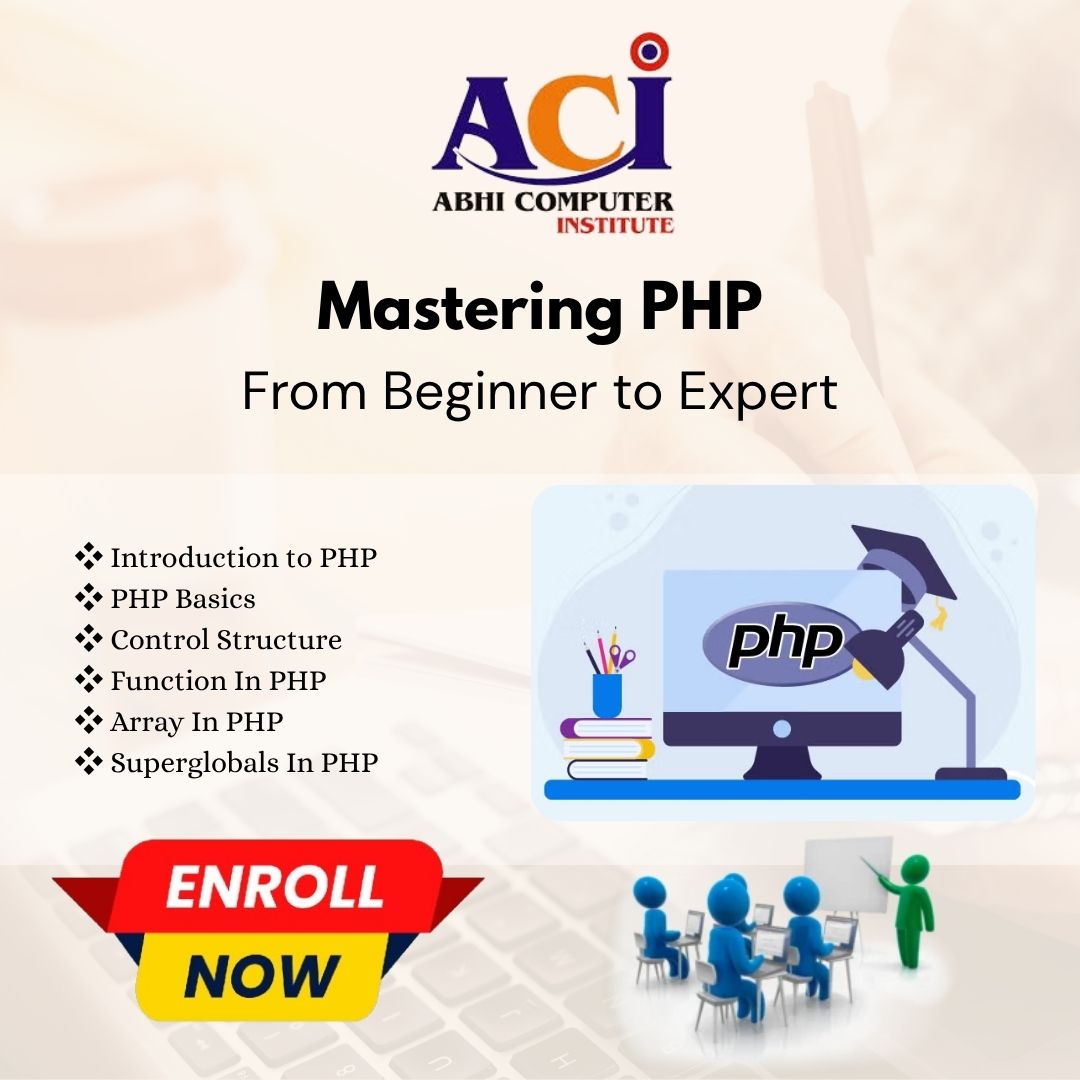 ACI
ABHI COMPUTER
INSTITUTE

Mastering PHP
From Beginner to Expert

❖ Introduction to PHP
❖ PHP Basics
❖ Control Structure
❖ Function In PHP
❖ Array In PHP
❖ Superglobals In PHP

php

ENROLL
NOW